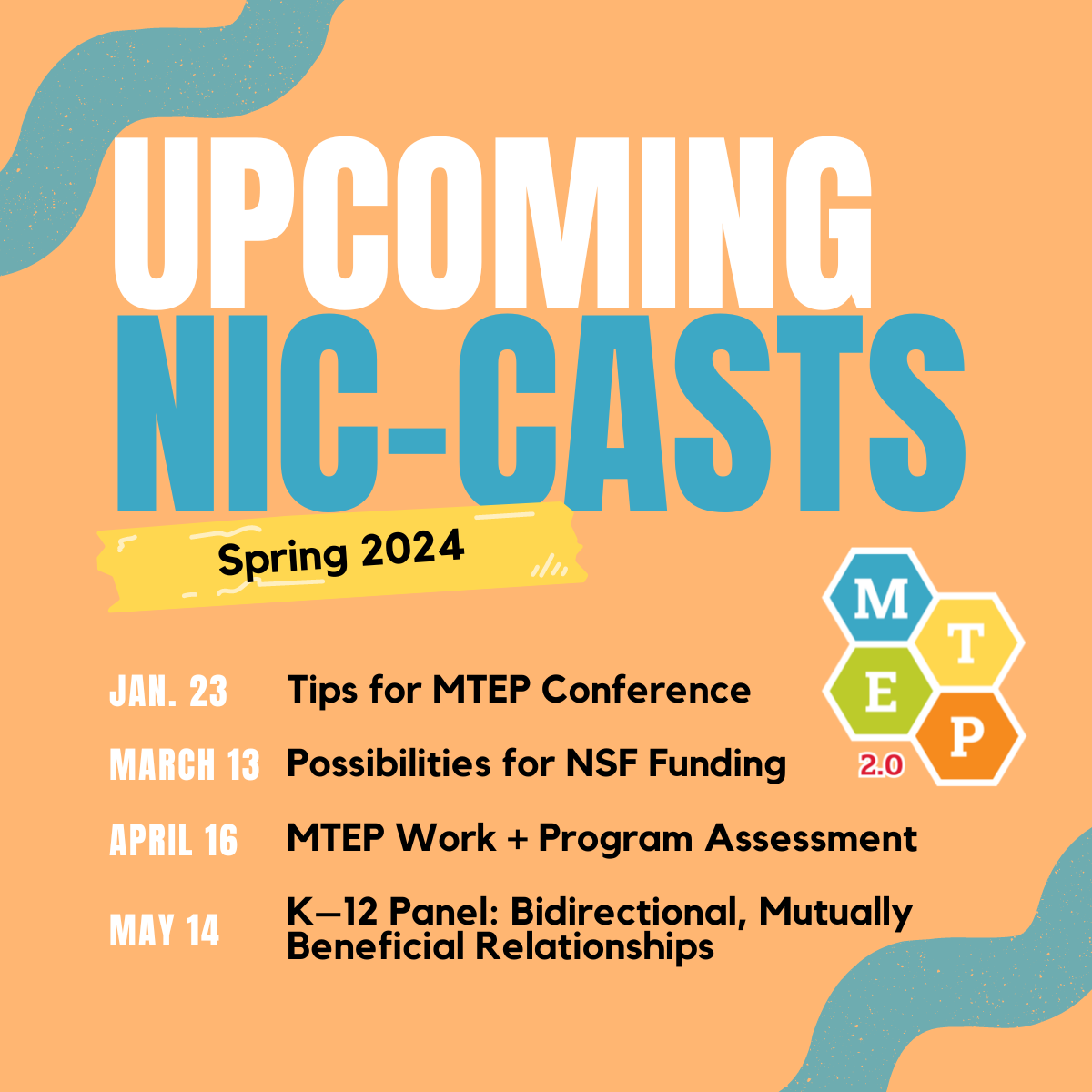 UPCOMING
NIC-CASTS

Spring 2024

M T E P 2.0

JAN. 23 Tips for MTEP Conference

MARCH 13 Possibilities for NSF Funding

APRIL 16 MTEP Work + Program Assessment

MAY 14 K—12 Panel: Bidirectional, Mutually Beneficial Relationships